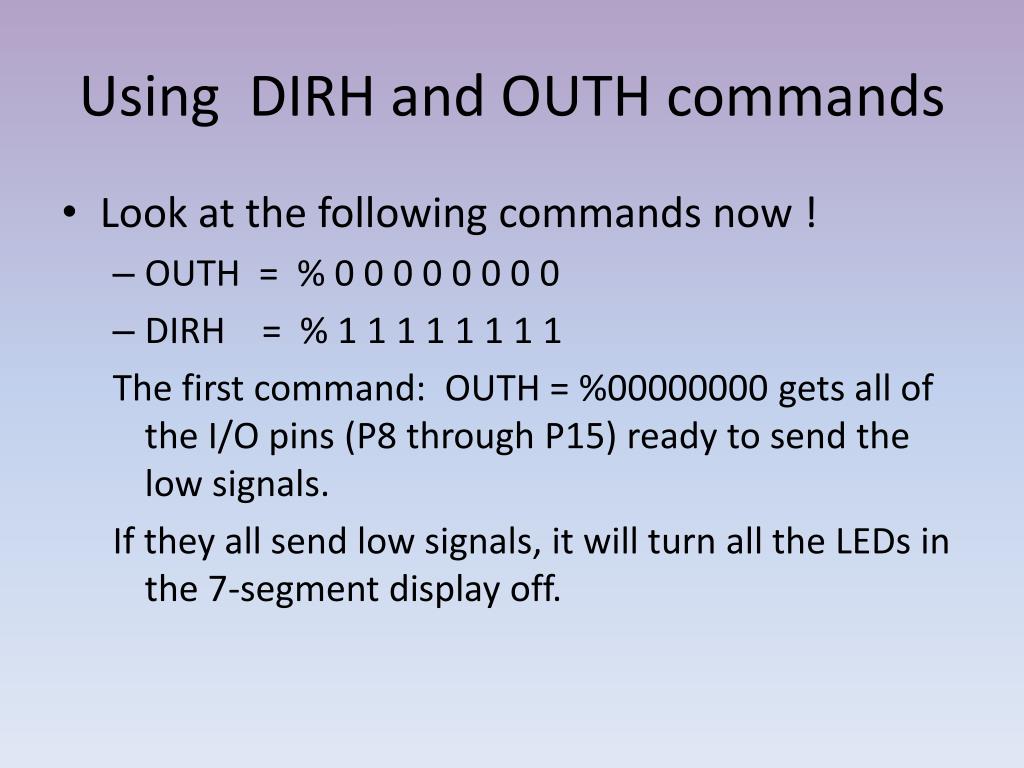 Using DIRH and OUTH commands

• Look at the following commands now !
– OUTH = % 0 0 0 0 0 0 0 0
– DIRH = % 1 1 1 1 1 1 1 1

The first command: OUTH = %00000000 gets all of the I/O pins (P8 through P15) ready to send the low signals.

If they all send low signals, it will turn all the LEDs in the 7-segment display off.